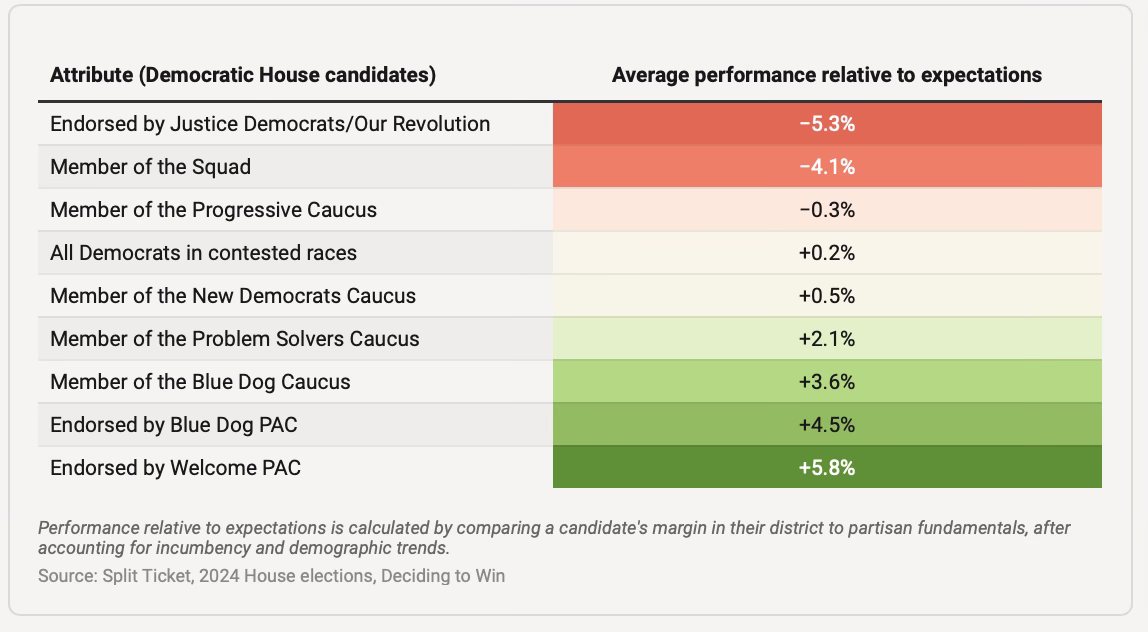 | Attribute (Democratic House candidates) | Average performance relative to expectations |
|---|---|
| Endorsed by Justice Democrats/Our Revolution | −5.3% |
| Member of the Squad | −4.1% |
| Member of the Progressive Caucus | −0.3% |
| All Democrats in contested races | +0.2% |
| Member of the New Democrats Caucus | +0.5% |
| Member of the Problem Solvers Caucus | +2.1% |
| Member of the Blue Dog Caucus | +3.6% |
| Endorsed by Blue Dog PAC | +4.5% |
| Endorsed by Welcome PAC | +5.8% |

Performance relative to expectations is calculated by comparing a candidate's margin in their district to partisan fundamentals, after accounting for incumbency and demographic trends.

Source: Split Ticket, 2024 House elections, Deciding to Win